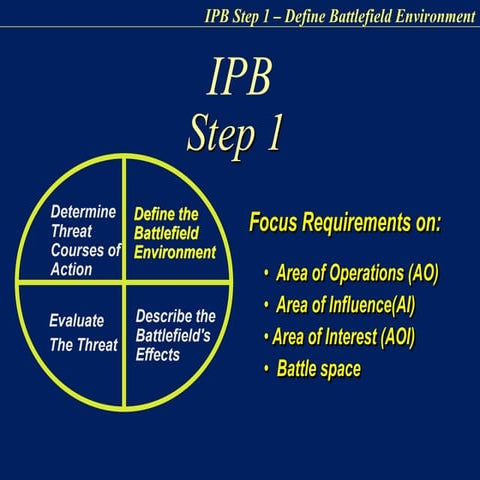 IPB Step 1 – Define Battlefield Environment

IPB
Step 1

Determine Threat Courses of Action

Define the Battlefield Environment

Evaluate The Threat

Describe the Battlefield's Effects

Focus Requirements on:

• Area of Operations (AO)
• Area of Influence(AI)
• Area of Interest (AOI)
• Battle space